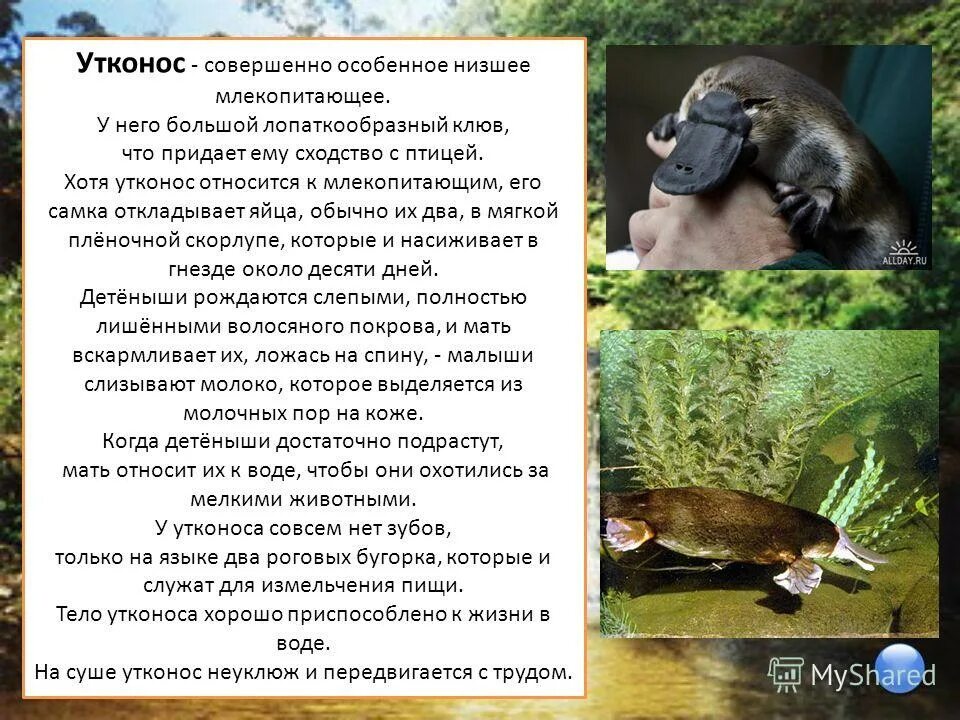 Утконос - совершенно особенное низшее млекопитающее.
У него большой лопаткообразный клюв, что придает ему сходство с птицей.
Хотя утконос относится к млекопитающим, его самка откладывает яйца, обычно их два, в мягкой плёночной скорлупе, которые и насиживает в гнезде около десяти дней.
Детёныши рождаются слепыми, полностью лишёнными волосяного покрова, и мать вскармливает их, ложась на спину, - малыши слизывают молоко, которое выделяется из молочных пор на коже.
Когда детёныши достаточно подрастут, мать относит их к воде, чтобы они охотились за мелкими животными.
У утконоса совсем нет зубов, только на языке два роговых бугорка, которые и служат для измельчения пищи.
Тело утконоса хорошо приспособлено к жизни в воде.
На суше утконос неуклюж и передвигается с трудом.

ALLDAY.RU

MyShared